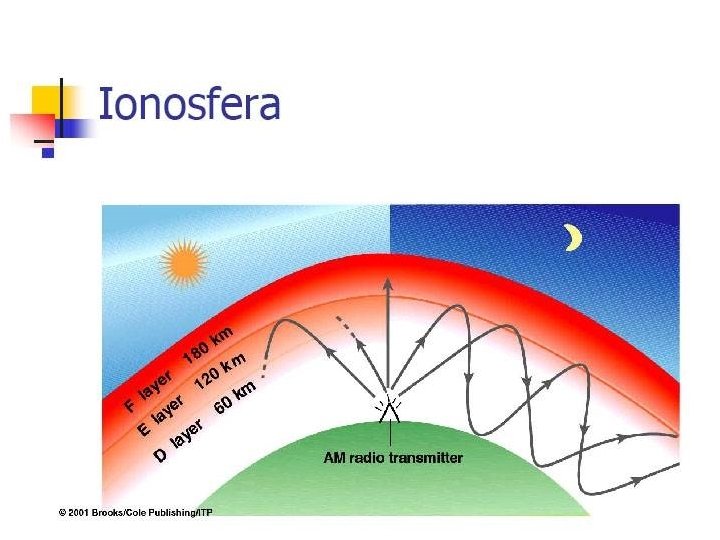 Ionosfera

F layer 180 km
E layer 120 km
D layer 60 km

AM radio transmitter

© 2001 Brooks/Cole Publishing/ITP